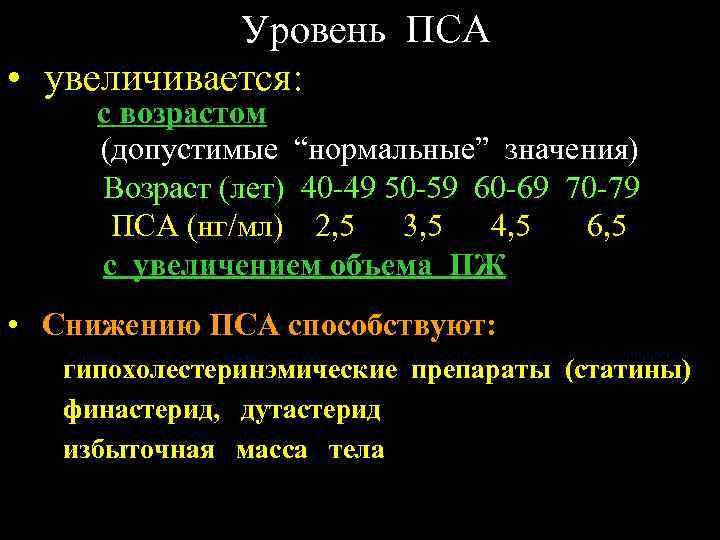 Уровень ПСА

• увеличивается:

с возрастом

(допустимые “нормальные” значения)

| Возраст (лет) | 40-49 | 50-59 | 60-69 | 70-79 |
|---|---|---|---|---|
| ПСА (нг/мл) | 2,5 | 3,5 | 4,5 | 6,5 |

с увеличением объема ПЖ

• Снижению ПСА способствуют:

гипохолестеринэмические препараты (статины)

финастерид, дутастерид

избыточная масса тела